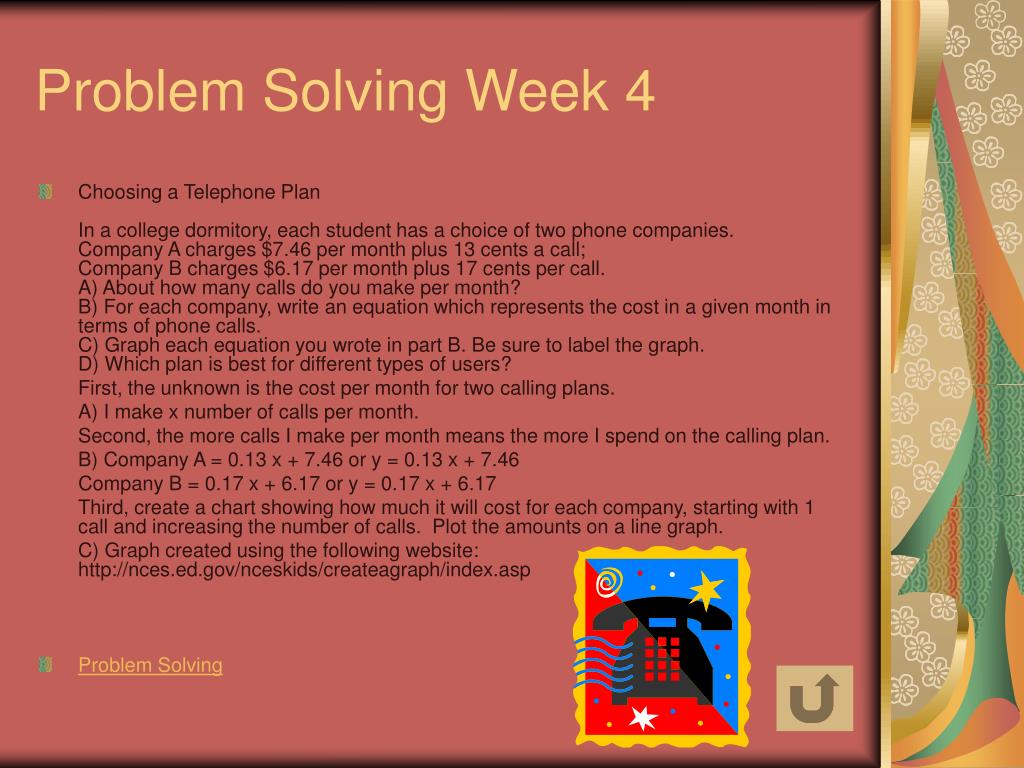 Problem Solving Week 4

Choosing a Telephone Plan

In a college dormitory, each student has a choice of two phone companies.
Company A charges \$7.46 per month plus 13 cents a call;
Company B charges \$6.17 per month plus 17 cents per call.
A) About how many calls do you make per month?
B) For each company, write an equation which represents the cost in a given month in terms of phone calls.
C) Graph each equation you wrote in part B. Be sure to label the graph.
D) Which plan is best for different types of users?

First, the unknown is the cost per month for two calling plans.

A) I make x number of calls per month.

Second, the more calls I make per month means the more I spend on the calling plan.

B) Company A = 0.13 x + 7.46 or y = 0.13 x + 7.46

Company B = 0.17 x + 6.17 or y = 0.17 x + 6.17

Third, create a chart showing how much it will cost for each company, starting with 1 call and increasing the number of calls. Plot the amounts on a line graph.

C) Graph created using the following website: http://nces.ed.gov/nceskids/createagraph/index.asp

Problem Solving